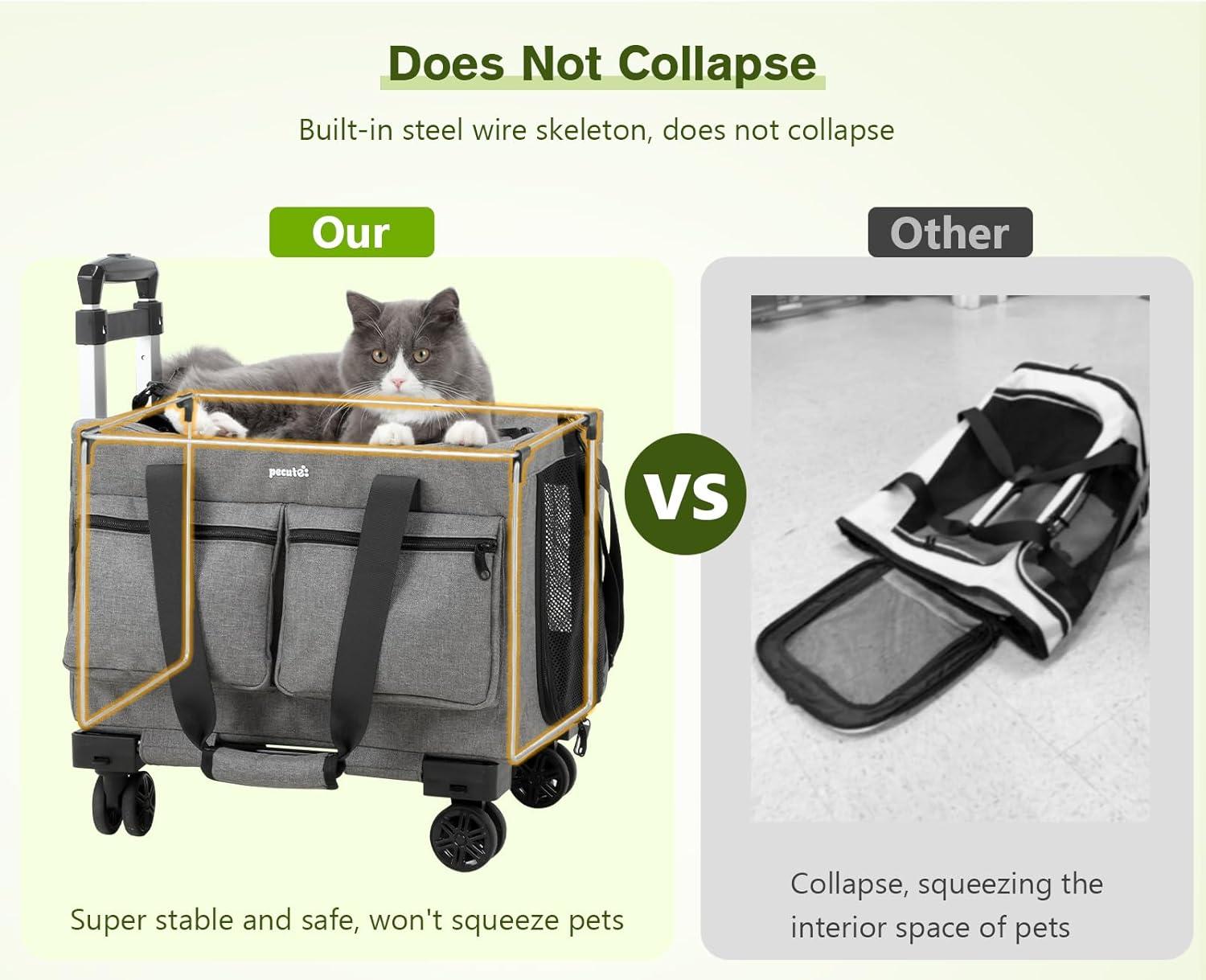 Does Not Collapse

Built-in steel wire skeleton, does not collapse

Our

pecute

Super stable and safe, won't squeeze pets

VS

Other

Collapse, squeezing the interior space of pets